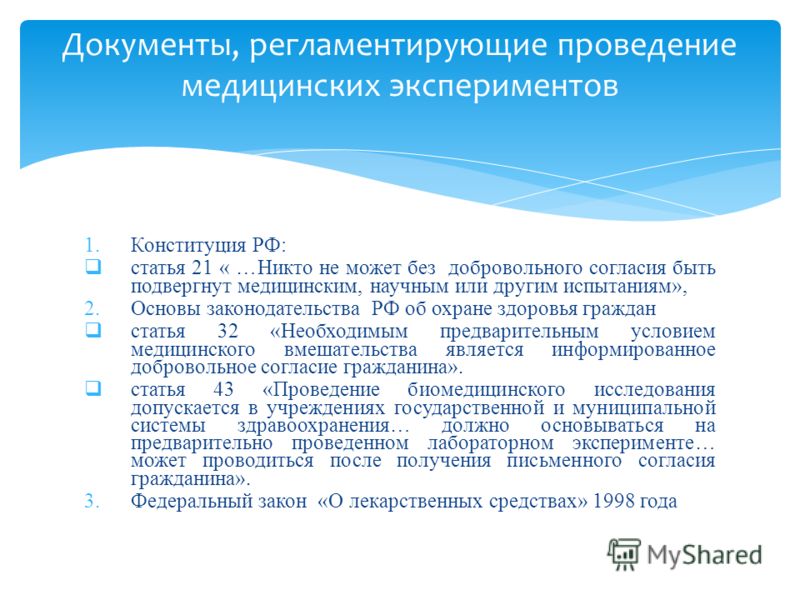 Документы, регламентирующие проведение медицинских экспериментов

1. Конституция РФ:
❑ статья 21 « …Никто не может без добровольного согласия быть подвергнут медицинским, научным или другим испытаниям»,
2. Основы законодательства РФ об охране здоровья граждан
❑ статья 32 «Необходимым предварительным условием медицинского вмешательства является информированное добровольное согласие гражданина».
❑ статья 43 «Проведение биомедицинского исследования допускается в учреждениях государственной и муниципальной системы здравоохранения… должно основываться на предварительно проведенном лабораторном эксперименте… может проводиться после получения письменного согласия гражданина».
3. Федеральный закон «О лекарственных средствах» 1998 года

MyShared